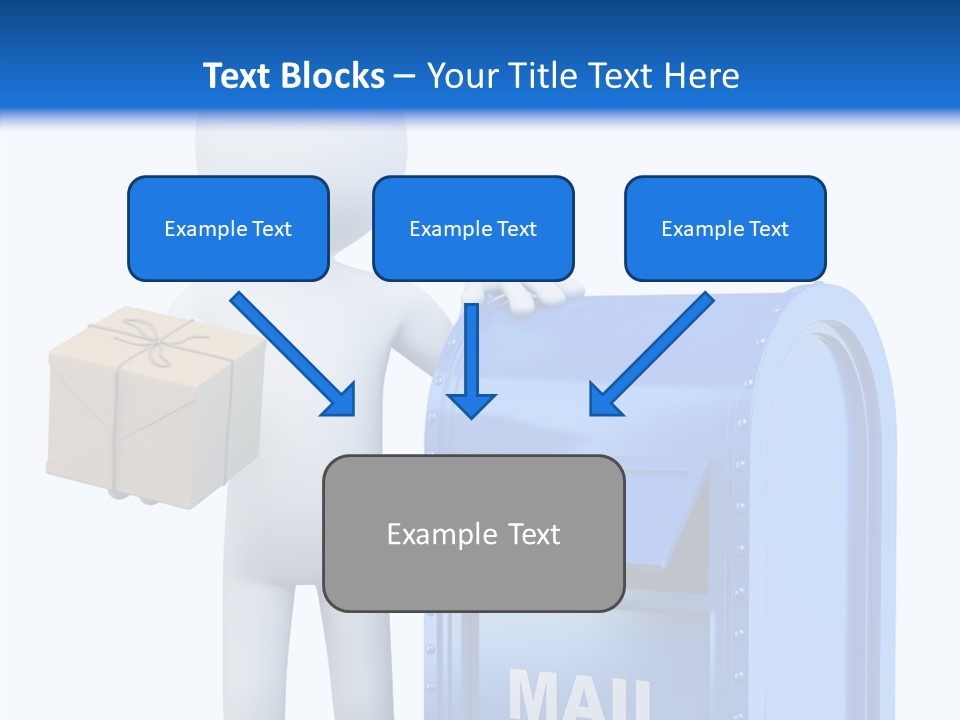 Text Blocks – Your Title Text Here

Example Text

Example Text

Example Text

Example Text

MAIL